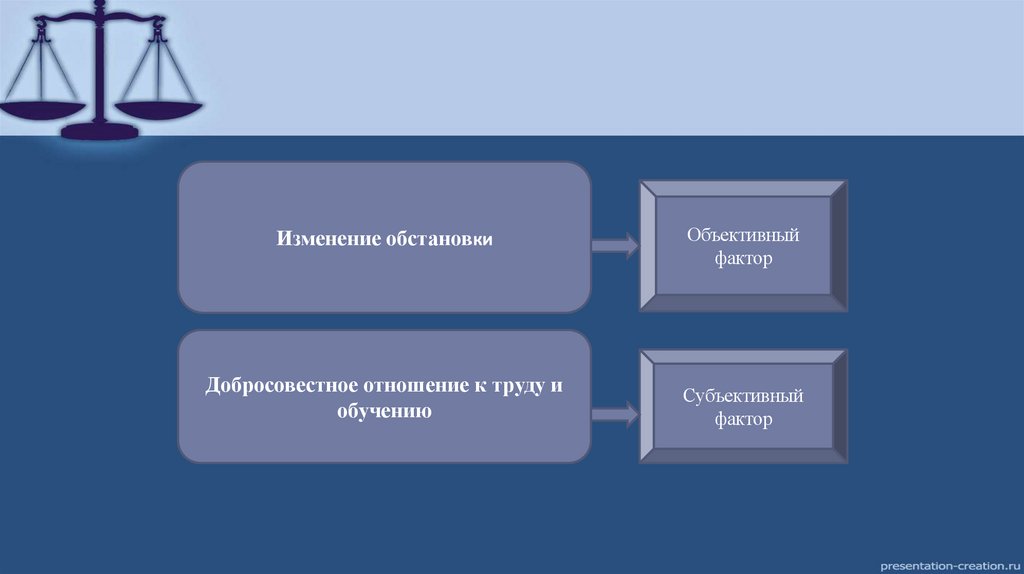 Изменение обстановки

Объективный фактор

Добросовестное отношение к труду и обучению

Субъективный фактор

presentation-creation.ru